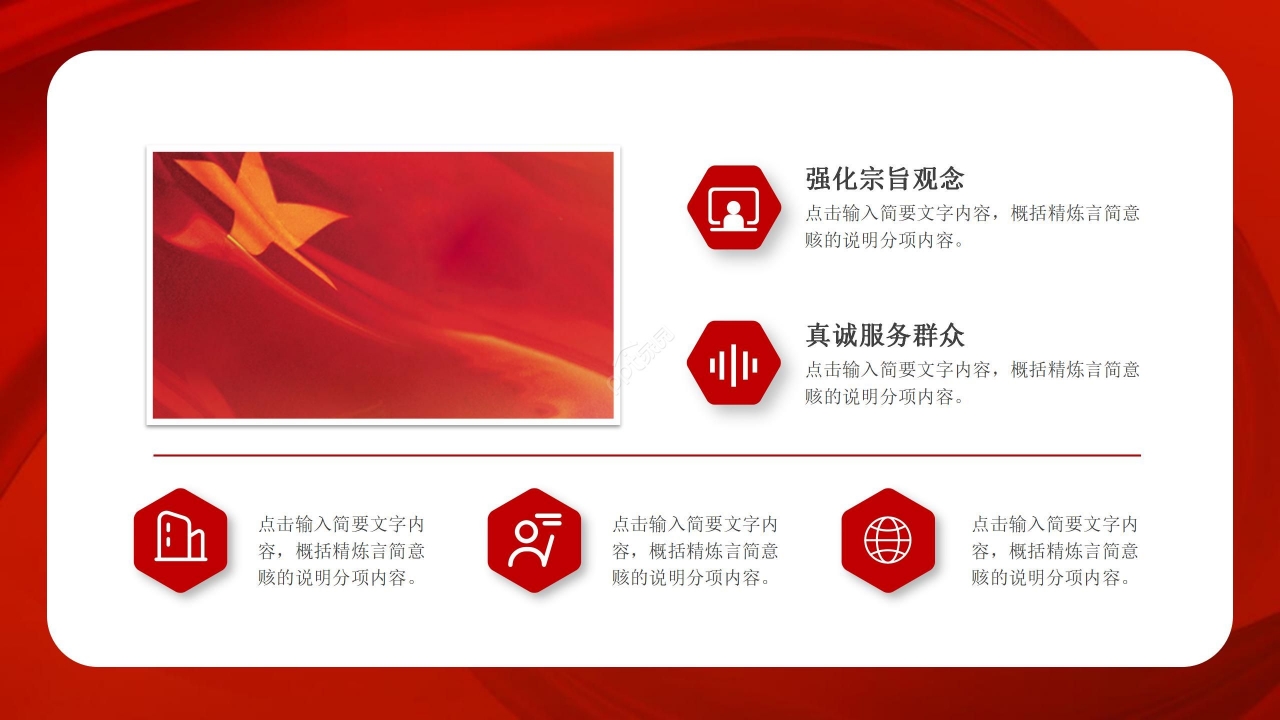 强化宗旨观念

点击输入简要文字内容，概括精炼言简意赅的说明分项内容。

真诚服务群众

点击输入简要文字内容，概括精炼言简意赅的说明分项内容。

点击输入简要文字内容，概括精炼言简意赅的说明分项内容。

点击输入简要文字内容，概括精炼言简意赅的说明分项内容。

点击输入简要文字内容，概括精炼言简意赅的说明分项内容。